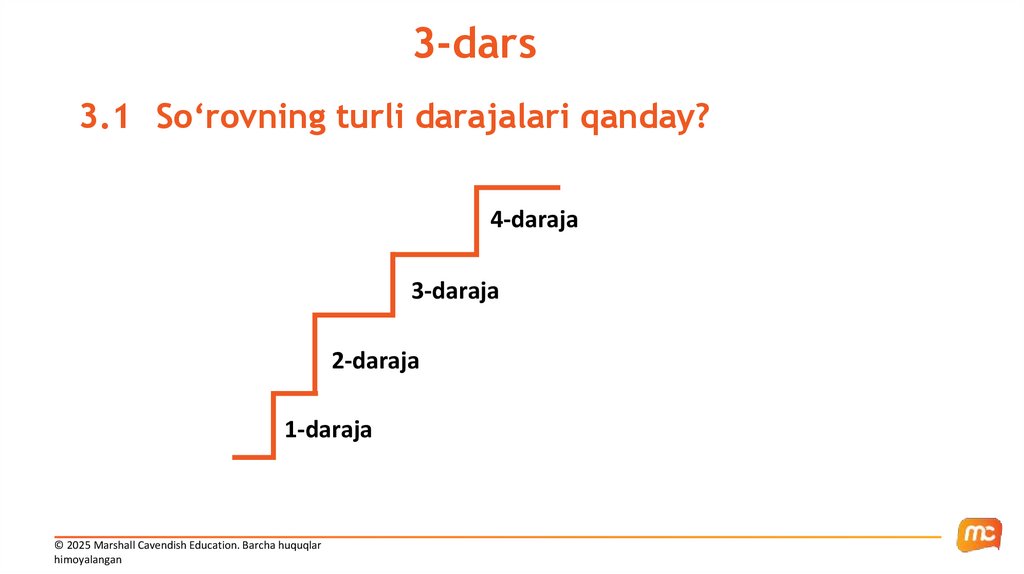 3-dars

3.1 So‘rovning turli darajalari qanday?

4-daraja

3-daraja

2-daraja

1-daraja

© 2025 Marshall Cavendish Education. Barcha huquqlar himoyalangan

mc